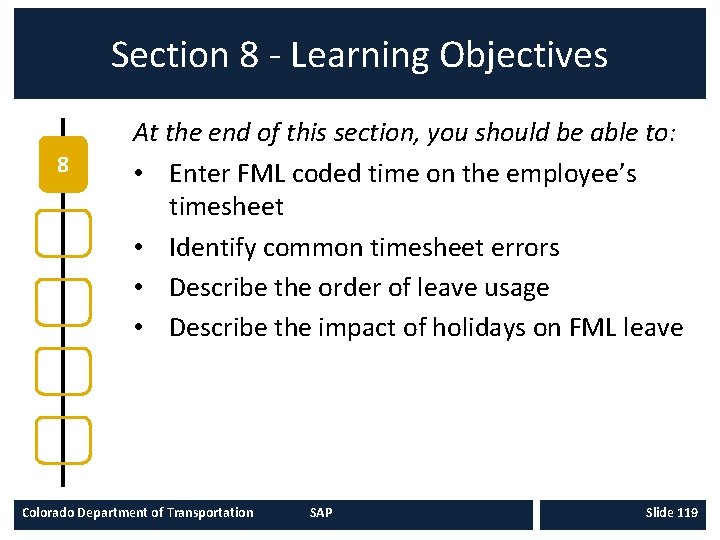 Section 8 - Learning Objectives

8

At the end of this section, you should be able to:

• Enter FML coded time on the employee's timesheet
• Identify common timesheet errors
• Describe the order of leave usage
• Describe the impact of holidays on FML leave

Colorado Department of Transportation SAP Slide 119